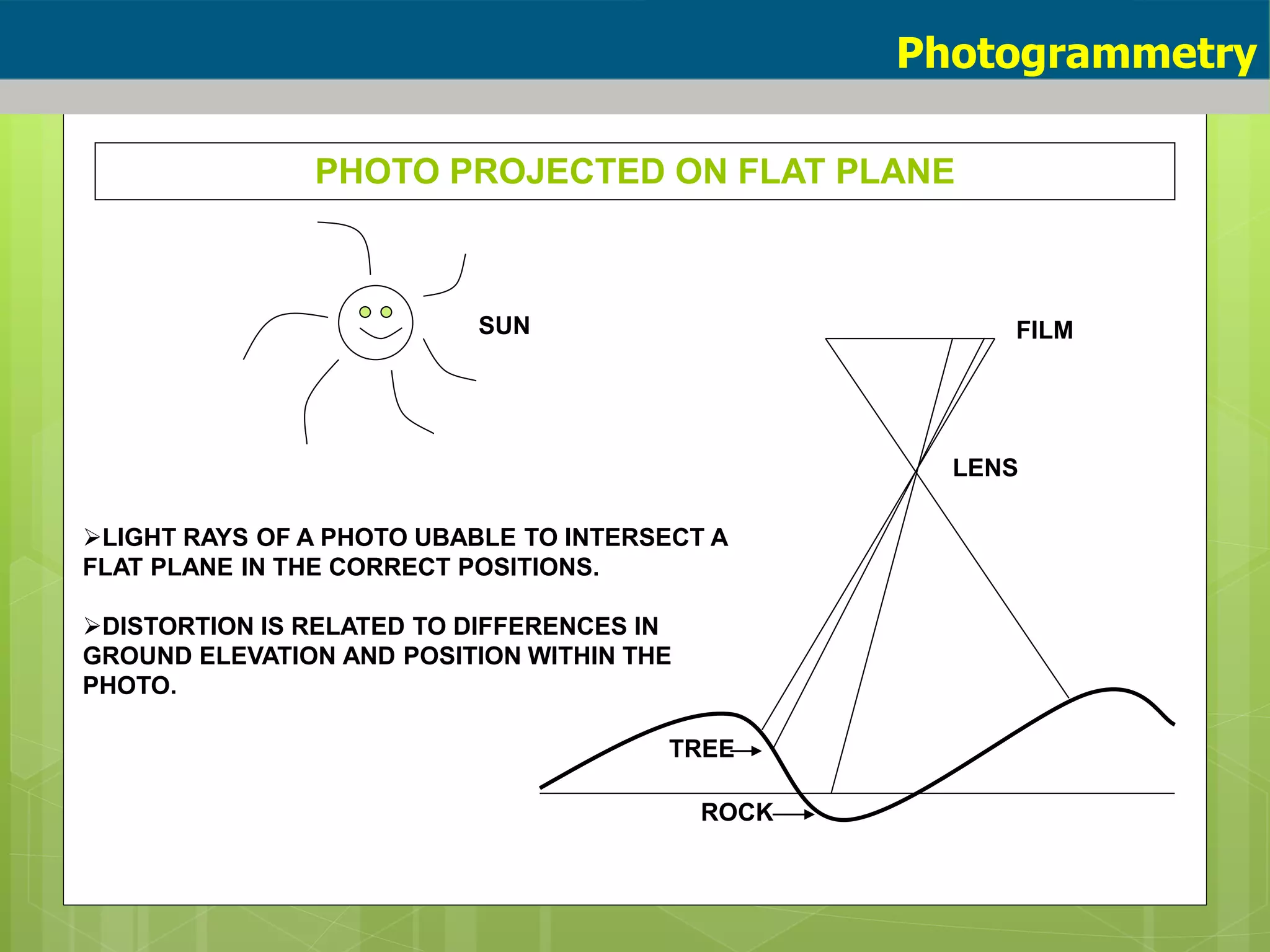 Photogrammetry

PHOTO PROJECTED ON FLAT PLANE

SUN

FILM

LENS

➢LIGHT RAYS OF A PHOTO UBABLE TO INTERSECT A FLAT PLANE IN THE CORRECT POSITIONS.

➢DISTORTION IS RELATED TO DIFFERENCES IN GROUND ELEVATION AND POSITION WITHIN THE PHOTO.

TREE

ROCK